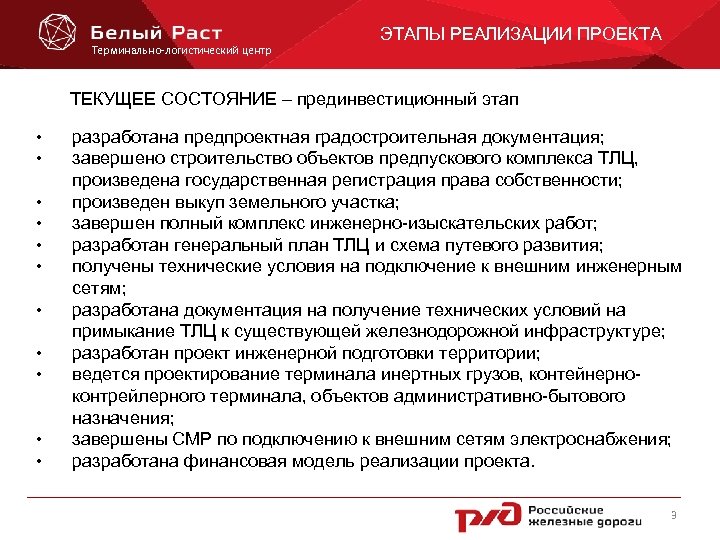 Белый Раст
Терминально-логистический центр

ЭТАПЫ РЕАЛИЗАЦИИ ПРОЕКТА

ТЕКУЩЕЕ СОСТОЯНИЕ – прединвестиционный этап

• разработана предпроектная градостроительная документация;
• завершено строительство объектов предпускового комплекса ТЛЦ, произведена государственная регистрация права собственности;
• произведен выкуп земельного участка;
• завершен полный комплекс инженерно-изыскательских работ;
• разработан генеральный план ТЛЦ и схема путевого развития;
• получены технические условия на подключение к внешним инженерным сетям;
• разработана документация на получение технических условий на примыкание ТЛЦ к существующей железнодорожной инфраструктуре;
• разработан проект инженерной подготовки территории;
• ведется проектирование терминала инертных грузов, контейнерно-контрейлерного терминала, объектов административно-бытового назначения;
• завершены СМР по подключению к внешним сетям электроснабжения;
• разработана финансовая модель реализации проекта.

РЖД Российские железные дороги

9